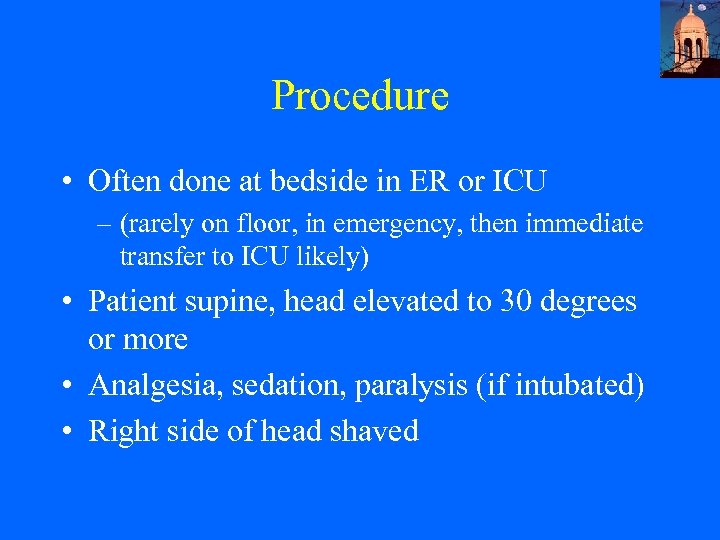 Procedure

• Often done at bedside in ER or ICU
– (rarely on floor, in emergency, then immediate transfer to ICU likely)

• Patient supine, head elevated to 30 degrees or more

• Analgesia, sedation, paralysis (if intubated)

• Right side of head shaved